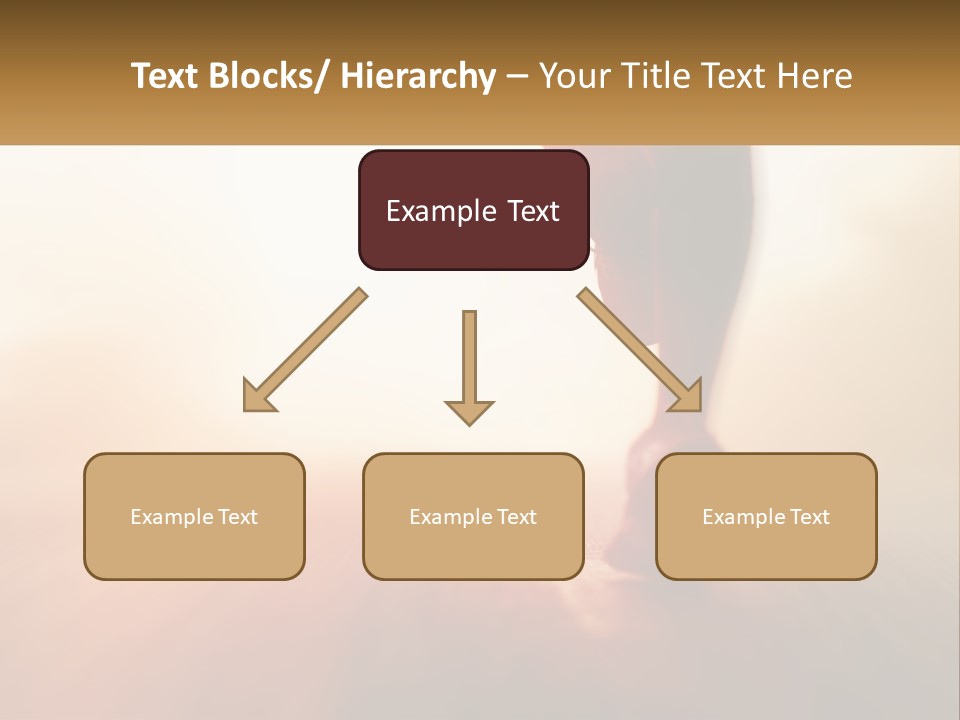 Text Blocks/ Hierarchy – Your Title Text Here

Example Text

Example Text

Example Text

Example Text